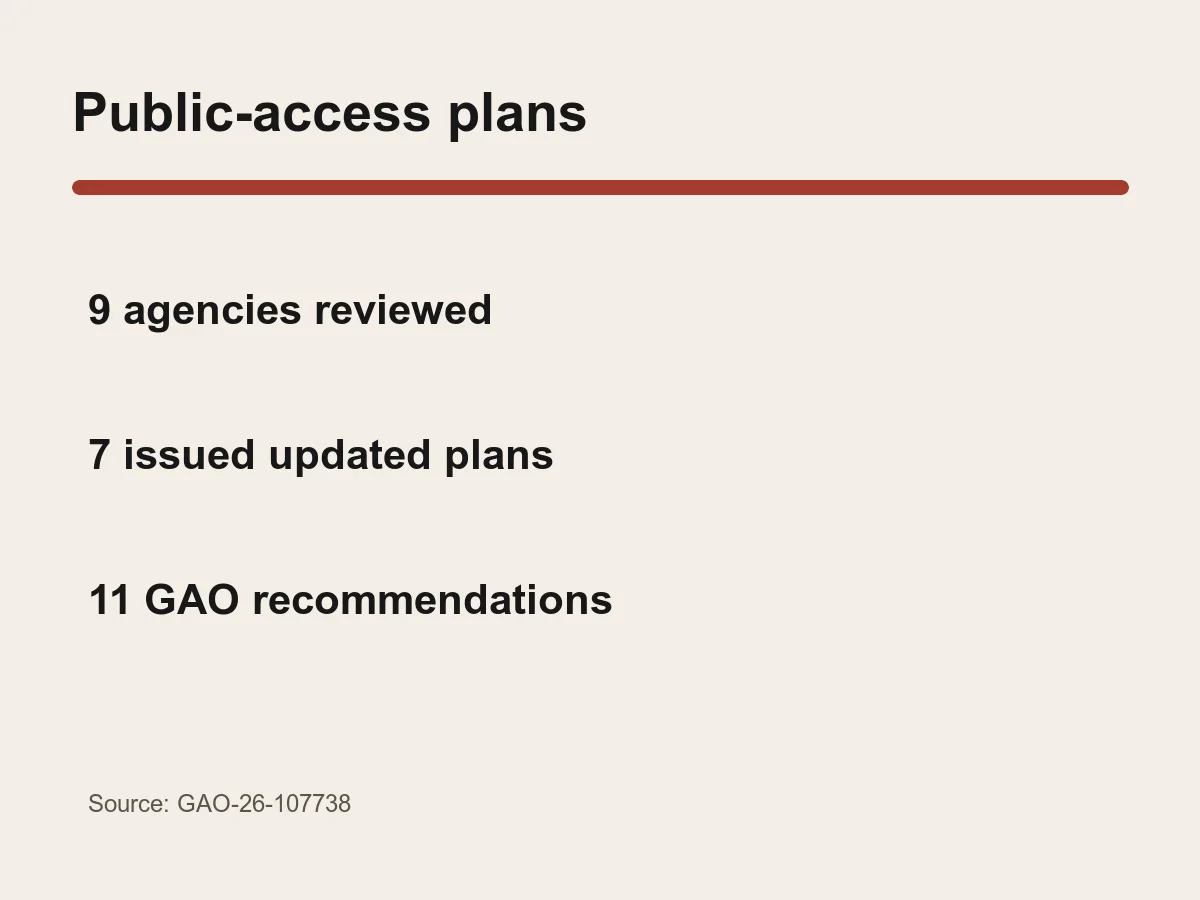 Public-access plans

9 agencies reviewed

7 issued updated plans

11 GAO recommendations

Source: GAO-26-107738